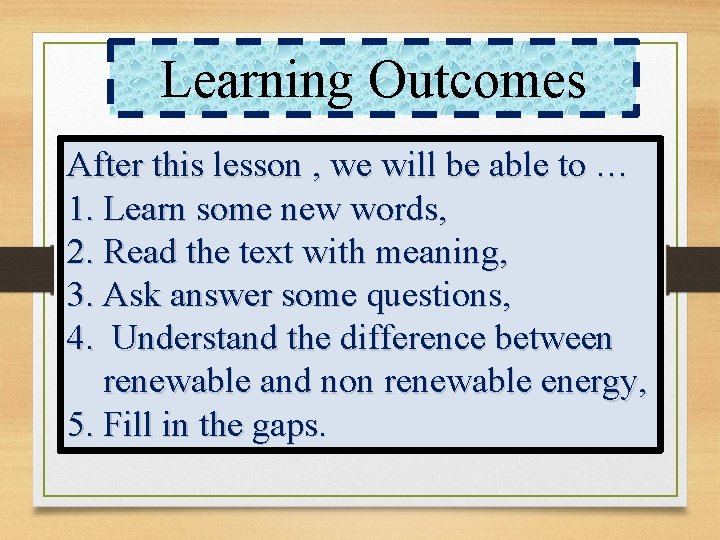 Learning Outcomes

After this lesson , we will be able to …
1. Learn some new words,
2. Read the text with meaning,
3. Ask answer some questions,
4. Understand the difference between renewable and non renewable energy,
5. Fill in the gaps.